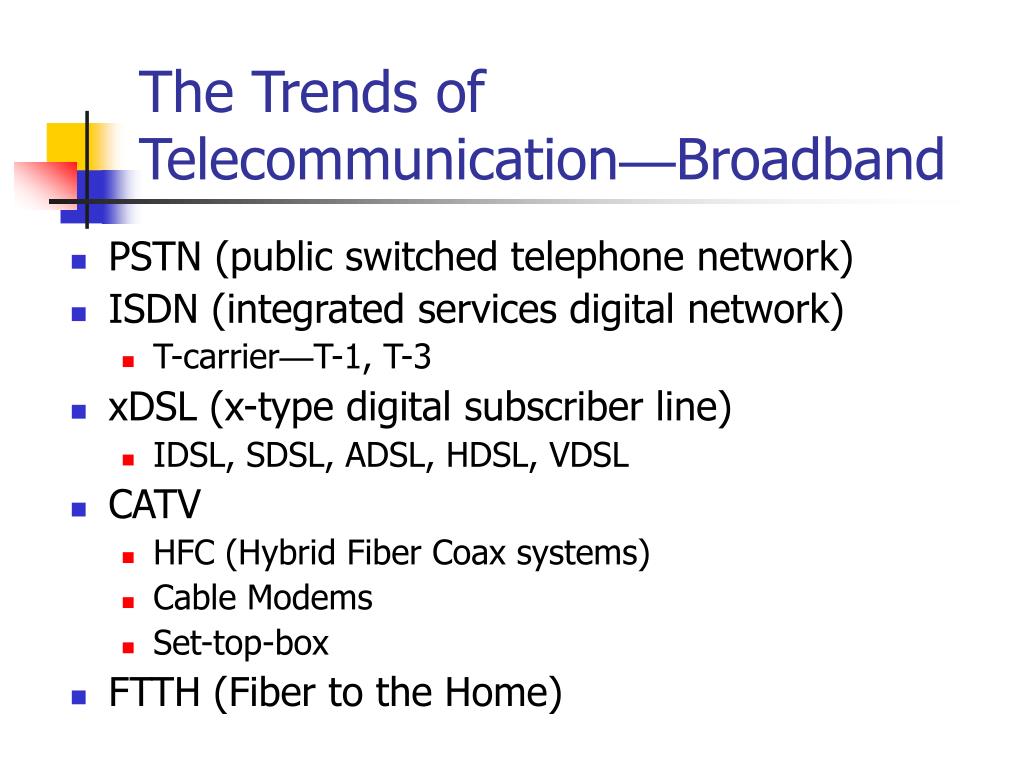 The Trends of Telecommunication—Broadband

- PSTN (public switched telephone network)
- ISDN (integrated services digital network)
  - T-carrier—T-1, T-3
- xDSL (x-type digital subscriber line)
  - IDSL, SDSL, ADSL, HDSL, VDSL
- CATV
  - HFC (Hybrid Fiber Coax systems)
  - Cable Modems
  - Set-top-box
- FTTH (Fiber to the Home)